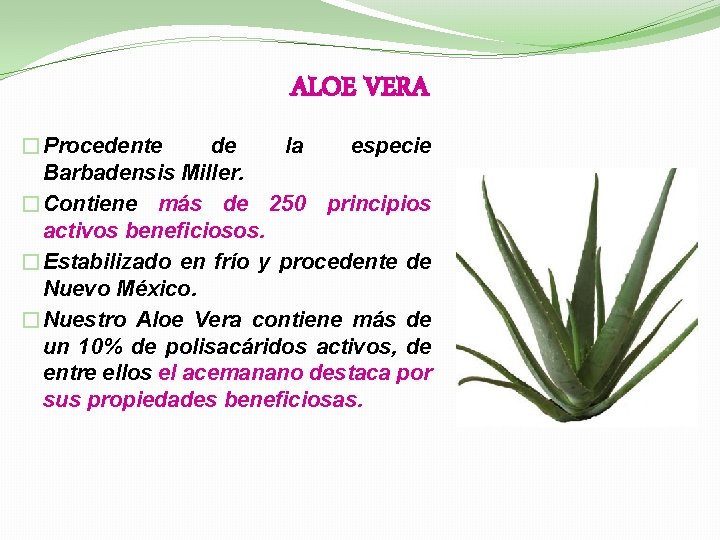 ALOE VERA

Procedente de la especie Barbadensis Miller.

Contiene más de 250 principios activos beneficiosos.

Estabilizado en frío y procedente de Nuevo México.

Nuestro Aloe Vera contiene más de un 10% de polisacáridos activos, de entre ellos el acemanano destaca por sus propiedades beneficiosas.